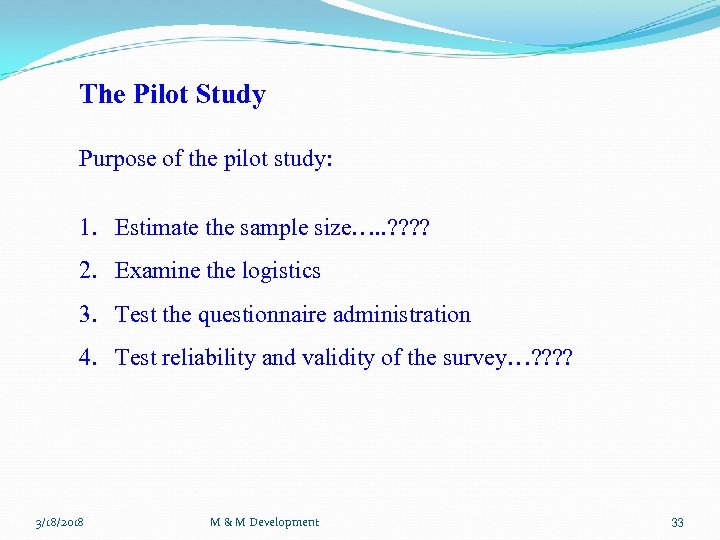 The Pilot Study

Purpose of the pilot study:

1. Estimate the sample size…..????
2. Examine the logistics
3. Test the questionnaire administration
4. Test reliability and validity of the survey…????

3/18/2018 M & M Development 33